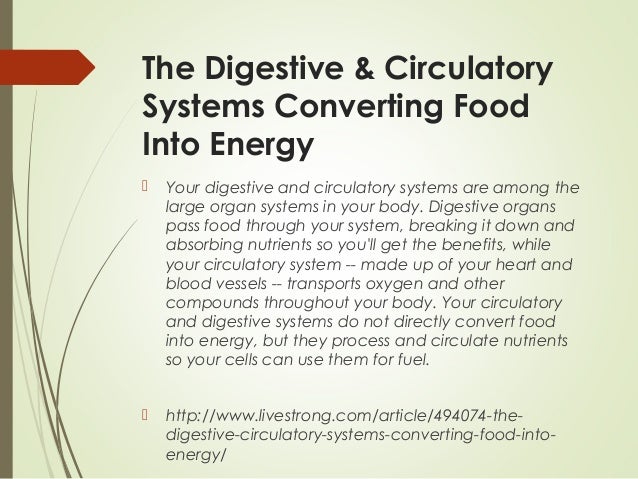 The Digestive & Circulatory Systems Converting Food Into Energy

 Your digestive and circulatory systems are among the large organ systems in your body. Digestive organs pass food through your system, breaking it down and absorbing nutrients so you'll get the benefits, while your circulatory system -- made up of your heart and blood vessels -- transports oxygen and other compounds throughout your body. Your circulatory and digestive systems do not directly convert food into energy, but they process and circulate nutrients so your cells can use them for fuel.

 http://www.livestrong.com/article/494074-the-digestive-circulatory-systems-converting-food-into-energy/